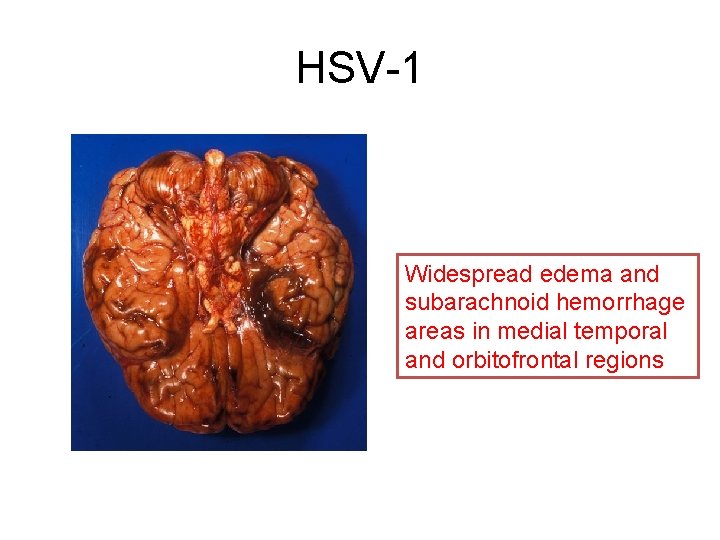 HSV-1

Widespread edema and subarachnoid hemorrhage areas in medial temporal and orbitofrontal regions